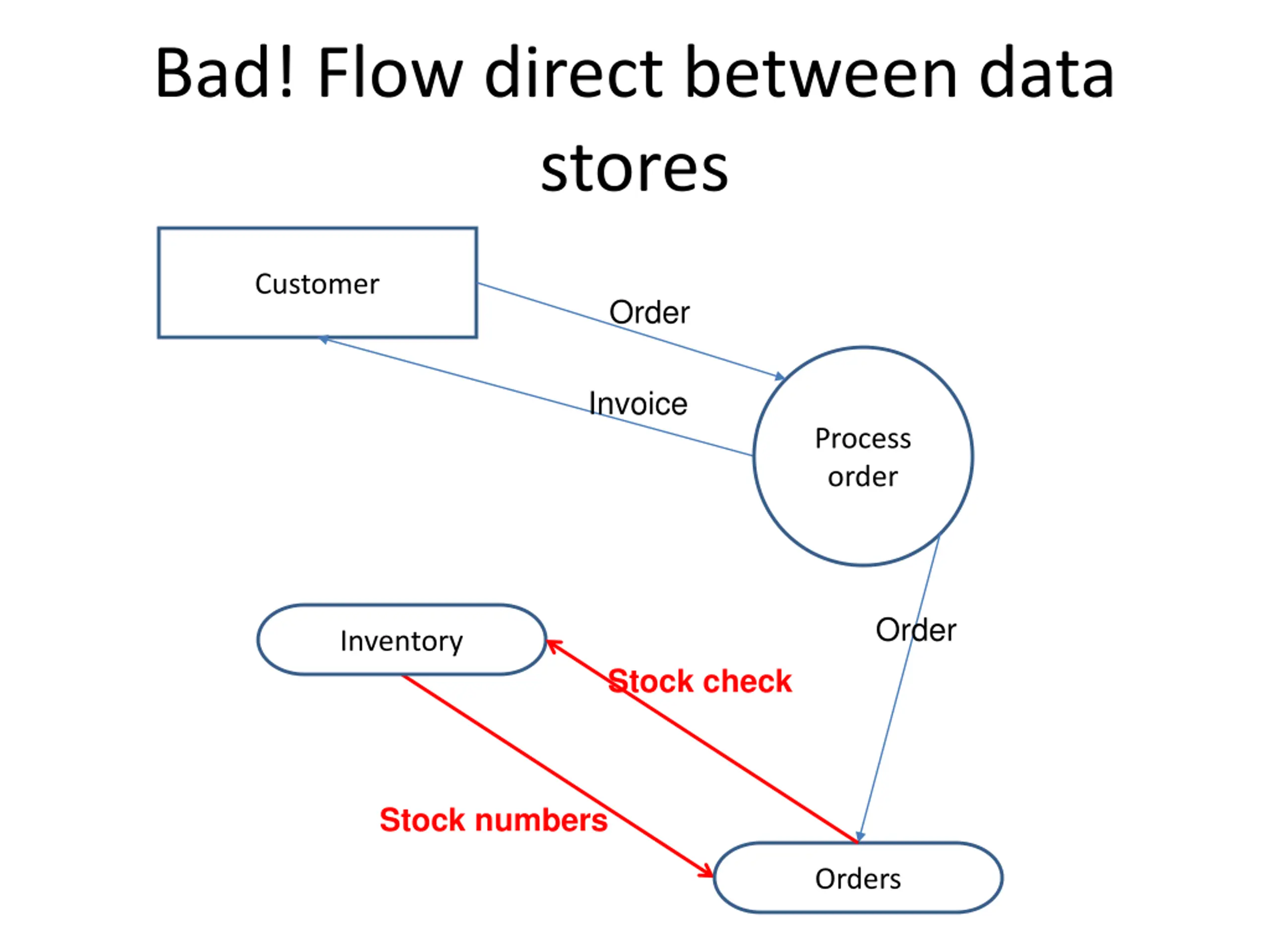 Bad! Flow direct between data stores

Customer

Order

Invoice

Process order

Inventory

Order

Stock check

Stock numbers

Orders